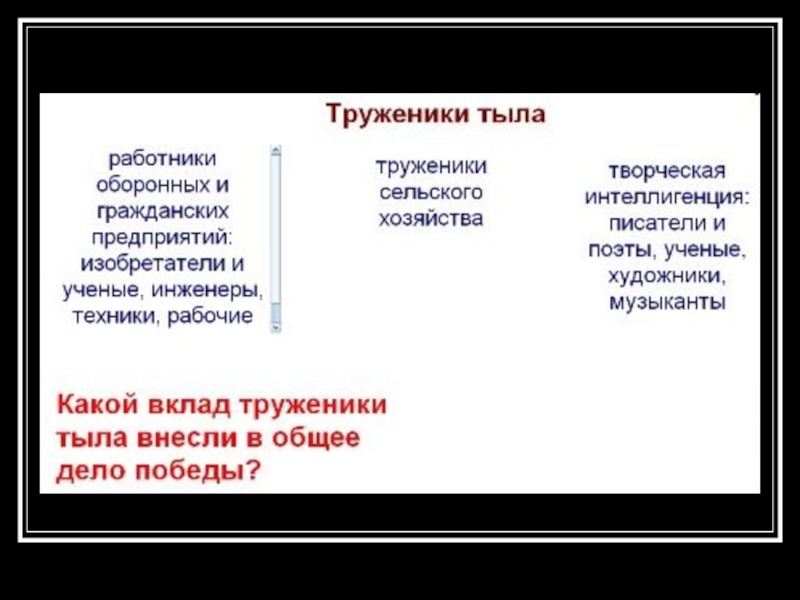 Труженики тыла

работники оборонных и гражданских предприятий: изобретатели и ученые, инженеры, техники, рабочие

труженики сельского хозяйства

творческая интеллигенция: писатели и поэты, ученые, художники, музыканты

Какой вклад труженики тыла внесли в общее дело победы?